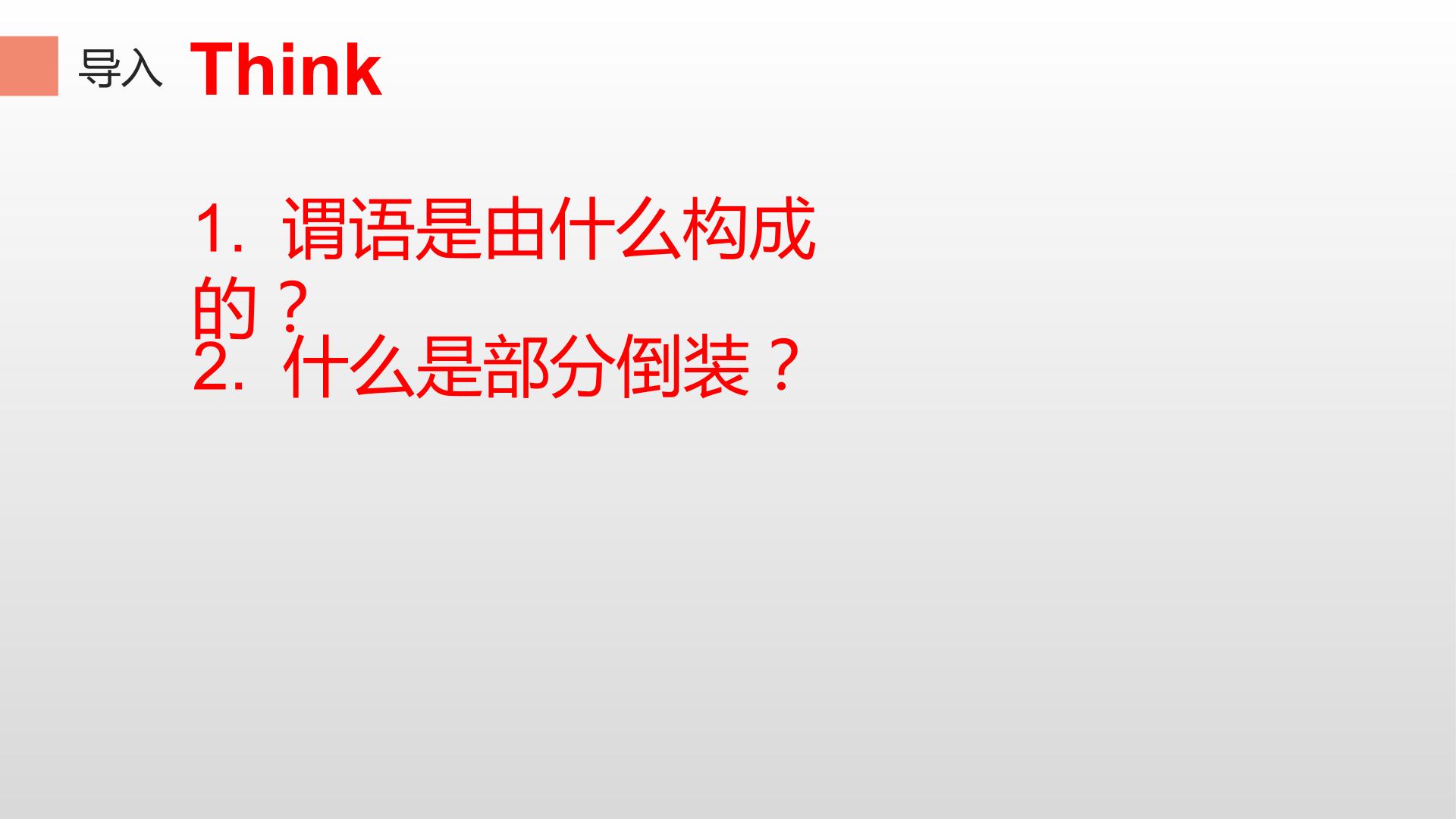 导入 Think

1.谓语是由什么构成的？
2.什么是部分倒装？